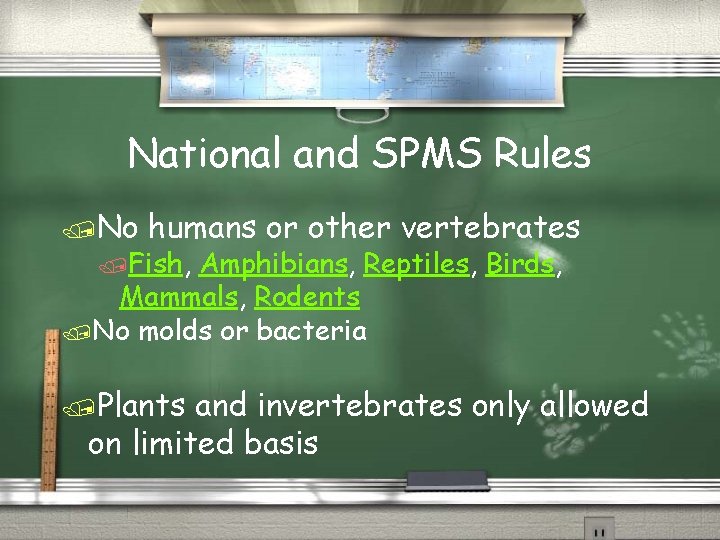 National and SPMS Rules

No humans or other vertebrates

Fish, Amphibians, Reptiles, Birds, Mammals, Rodents

No molds or bacteria

Plants and invertebrates only allowed on limited basis